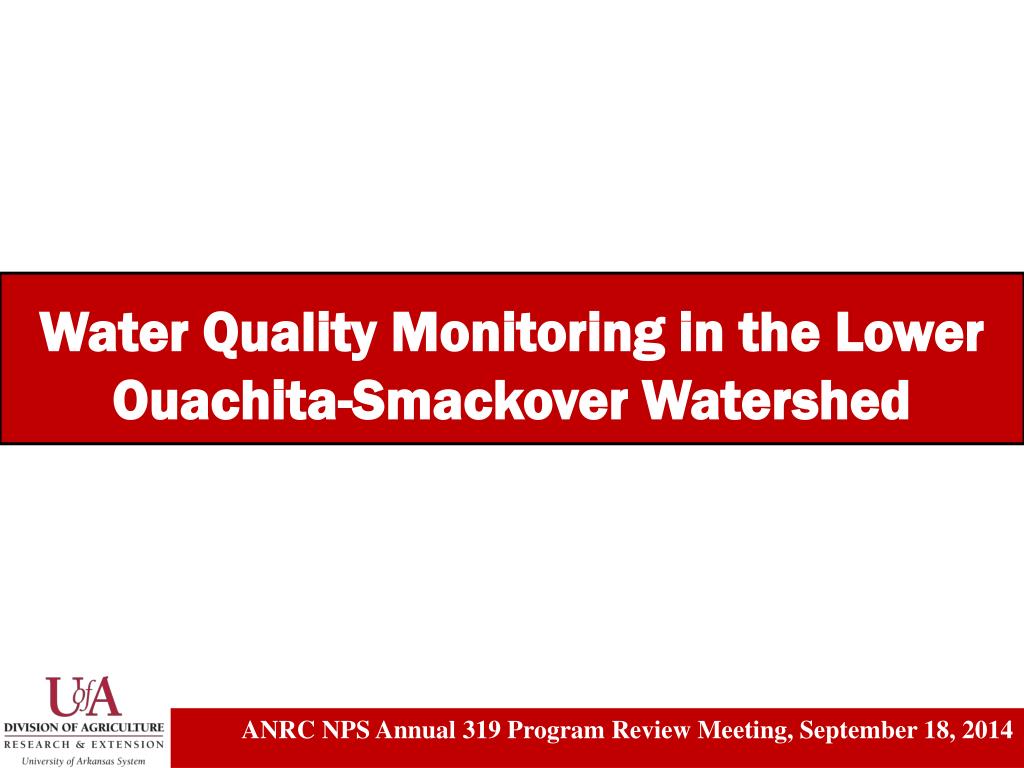 Water Quality Monitoring in the Lower Ouachita-Smackover Watershed

UofA
DIVISION OF AGRICULTURE
RESEARCH & EXTENSION
University of Arkansas System

ANRC NPS Annual 319 Program Review Meeting, September 18, 2014